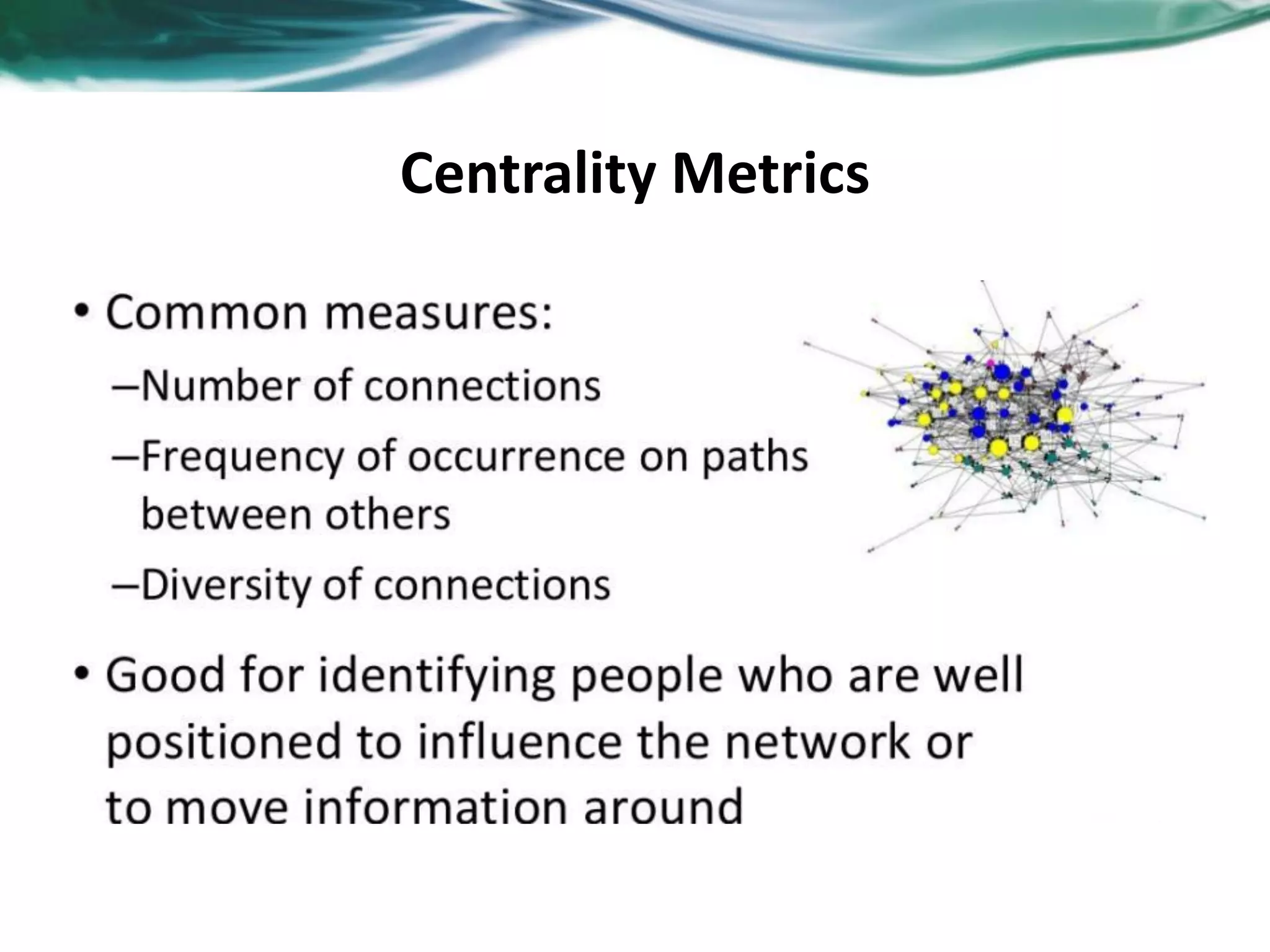 Centrality Metrics

• Common measures:
–Number of connections
–Frequency of occurrence on paths between others
–Diversity of connections

• Good for identifying people who are well positioned to influence the network or to move information around